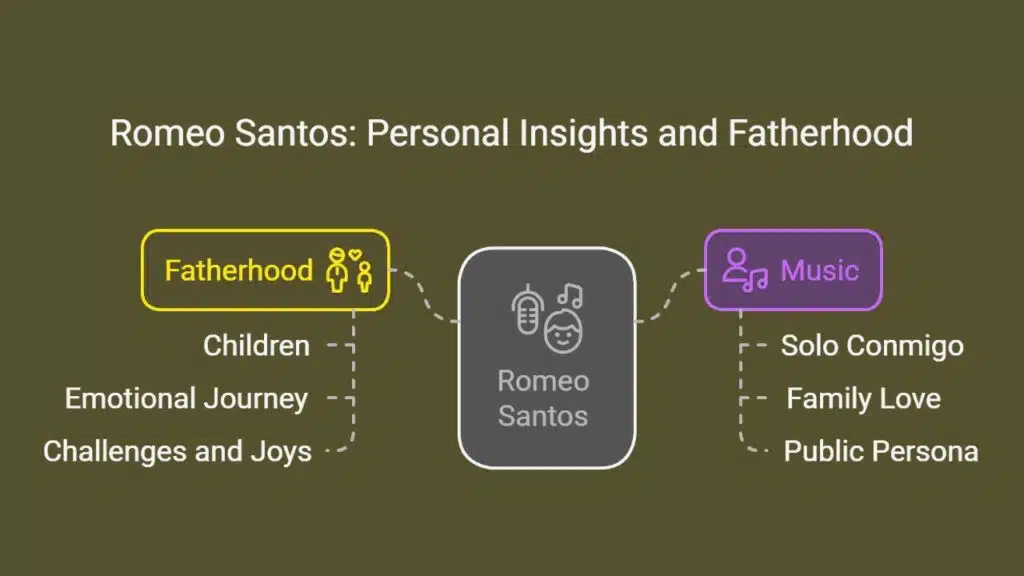 Romeo Santos: Personal Insights and Fatherhood

Fatherhood

Children

Emotional Journey

Challenges and Joys

Romeo Santos

Music

Solo Conmigo

Family Love

Public Persona